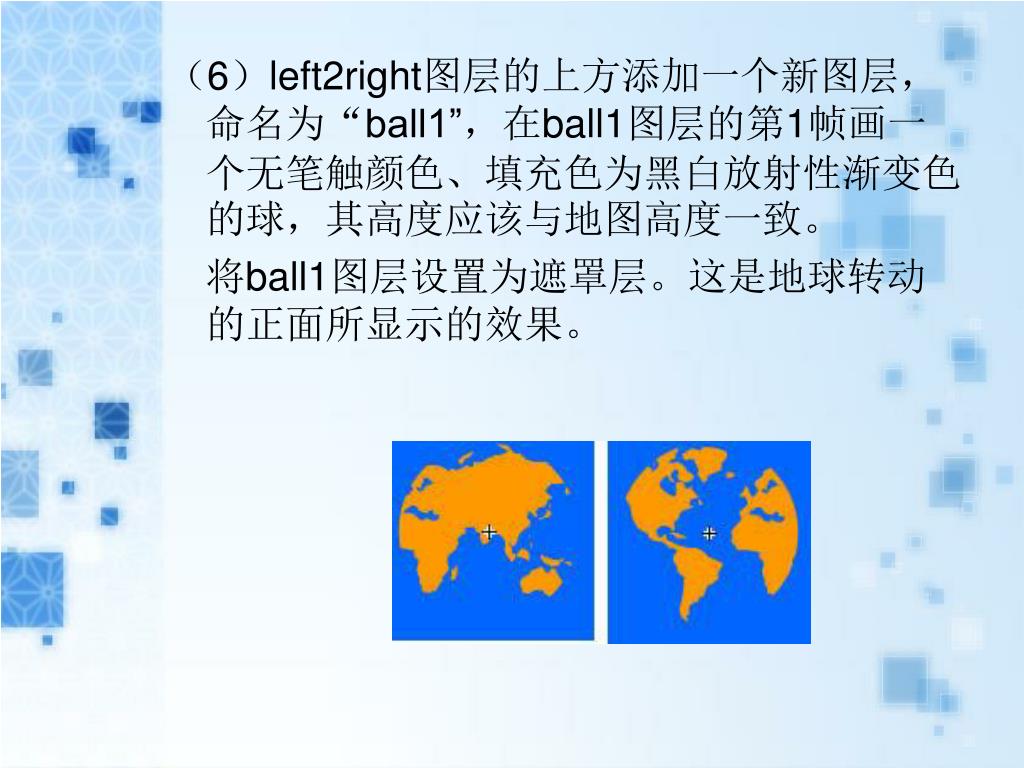 （6）left2right图层的上方添加一个新图层，命名为“ball1”，在ball1图层的第1帧画一个无笔触颜色、填充色为黑白放射性渐变色的球，其高度应该与地图高度一致。

将ball1图层设置为遮罩层。这是地球转动的正面所显示的效果。